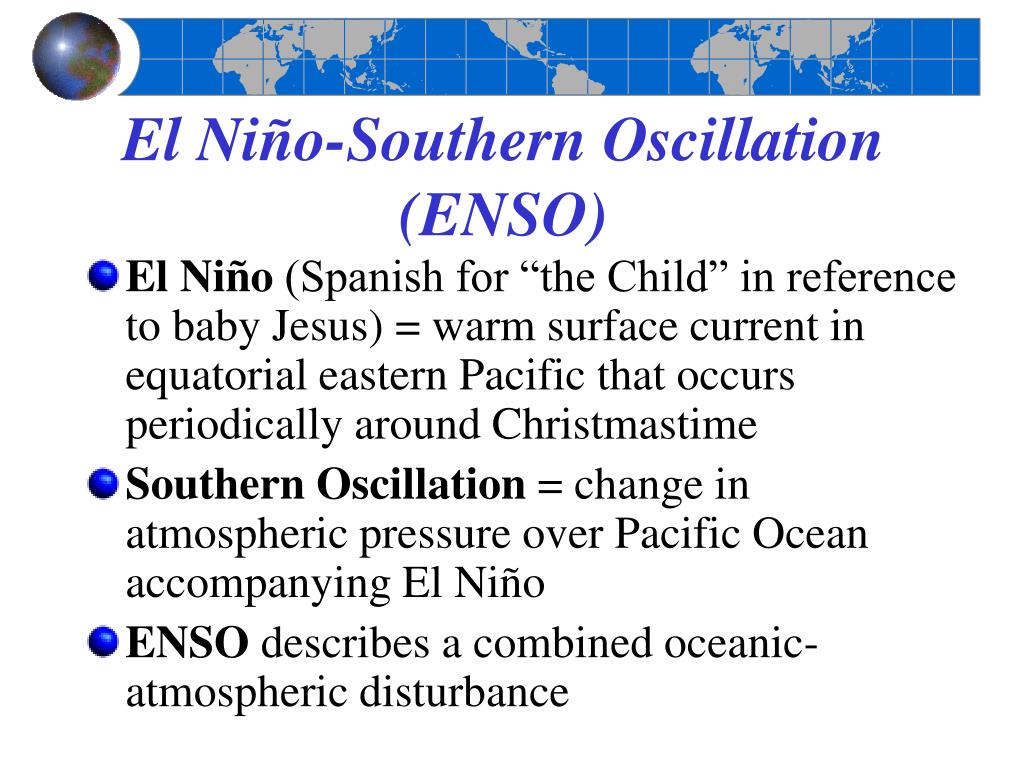 El Niño-Southern Oscillation (ENSO)

El Niño (Spanish for “the Child” in reference to baby Jesus) = warm surface current in equatorial eastern Pacific that occurs periodically around Christmastime

Southern Oscillation = change in atmospheric pressure over Pacific Ocean accompanying El Niño

ENSO describes a combined oceanic-atmospheric disturbance